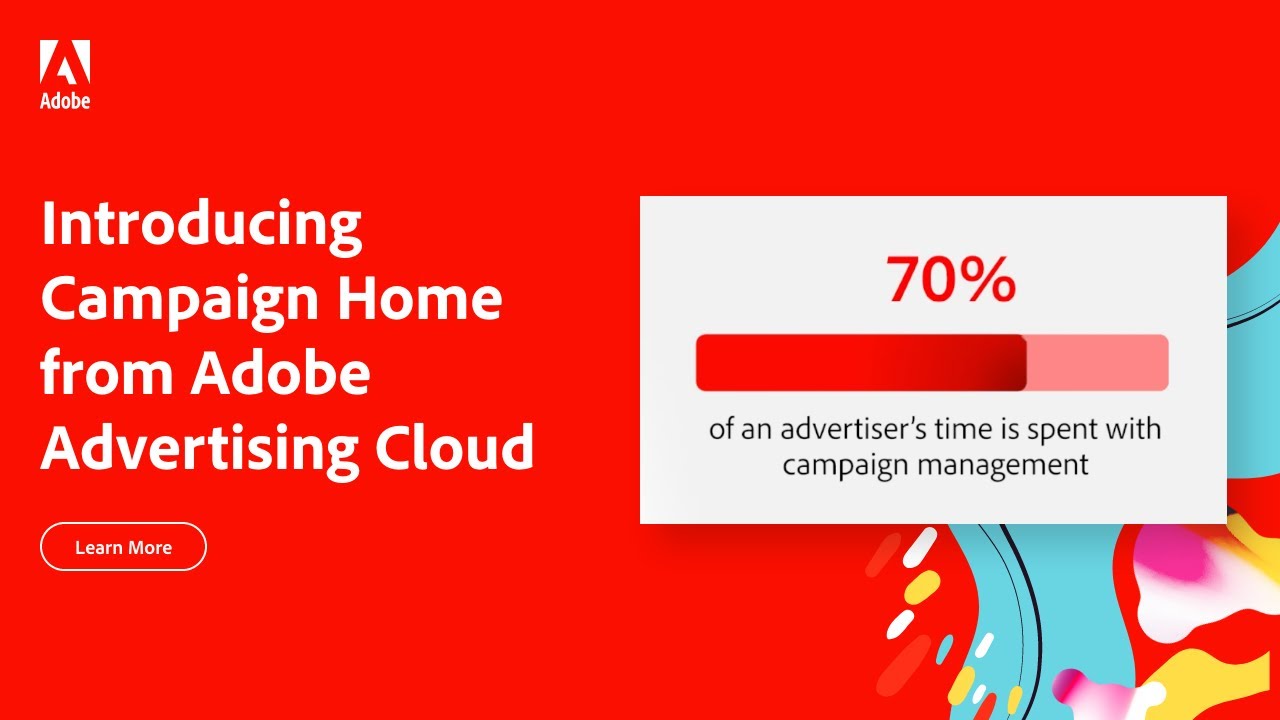 Adobe

Introducing Campaign Home from Adobe Advertising Cloud

Learn More

70%

of an advertiser's time is spent with campaign management